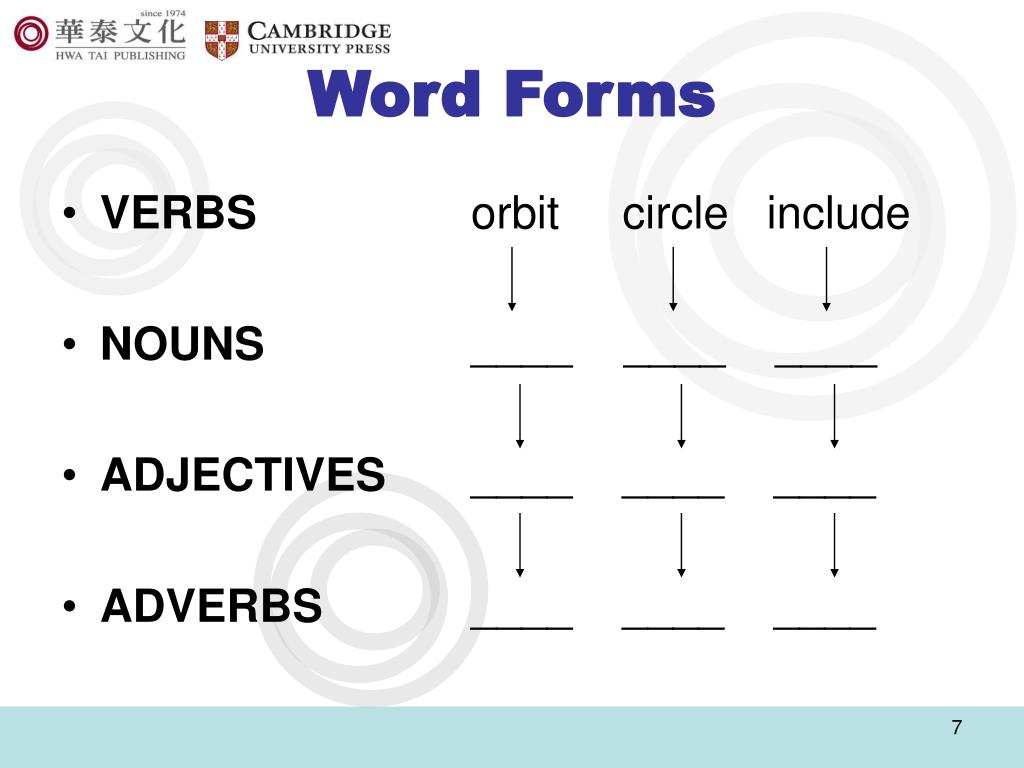 since 1974
華泰文化
HWA TAI PUBLISHING

CAMBRIDGE
UNIVERSITY PRESS

Word Forms

• VERBS orbit circle include

• NOUNS _____ _____ _____

• ADJECTIVES _____ _____ _____

• ADVERBS _____ _____ _____

7